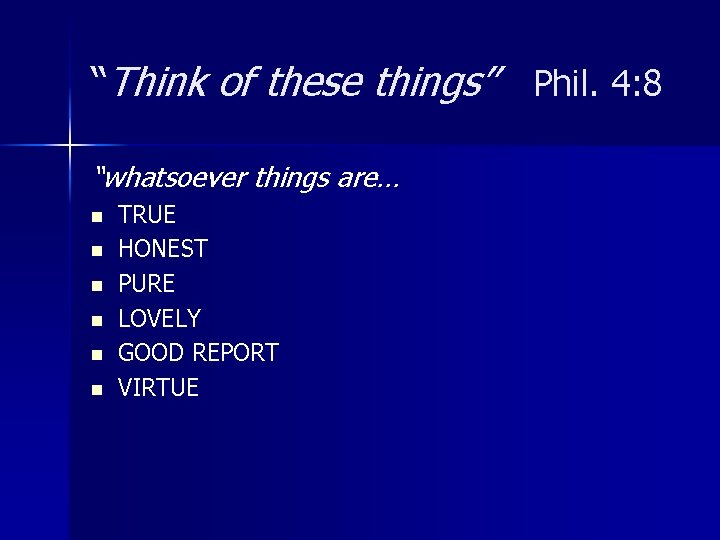 “Think of these things” Phil. 4:8

“whatsoever things are…

- TRUE
- HONEST
- PURE
- LOVELY
- GOOD REPORT
- VIRTUE